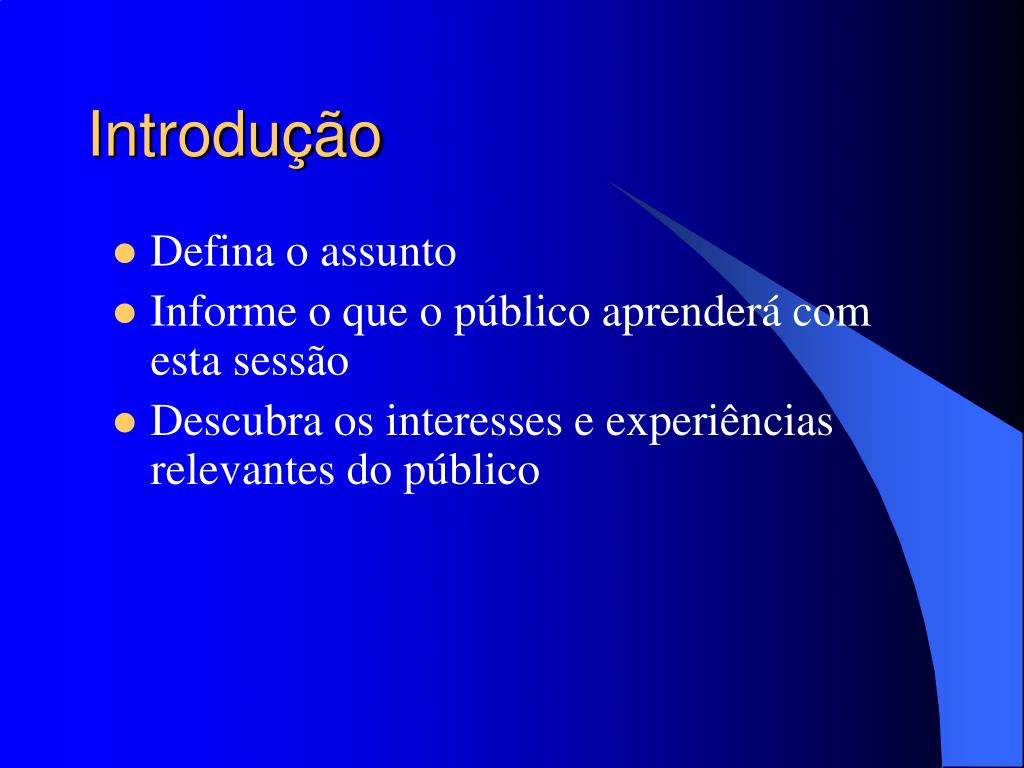 Introdução

- Defina o assunto
- Informe o que o público aprenderá com esta sessão
- Descubra os interesses e experiências relevantes do público